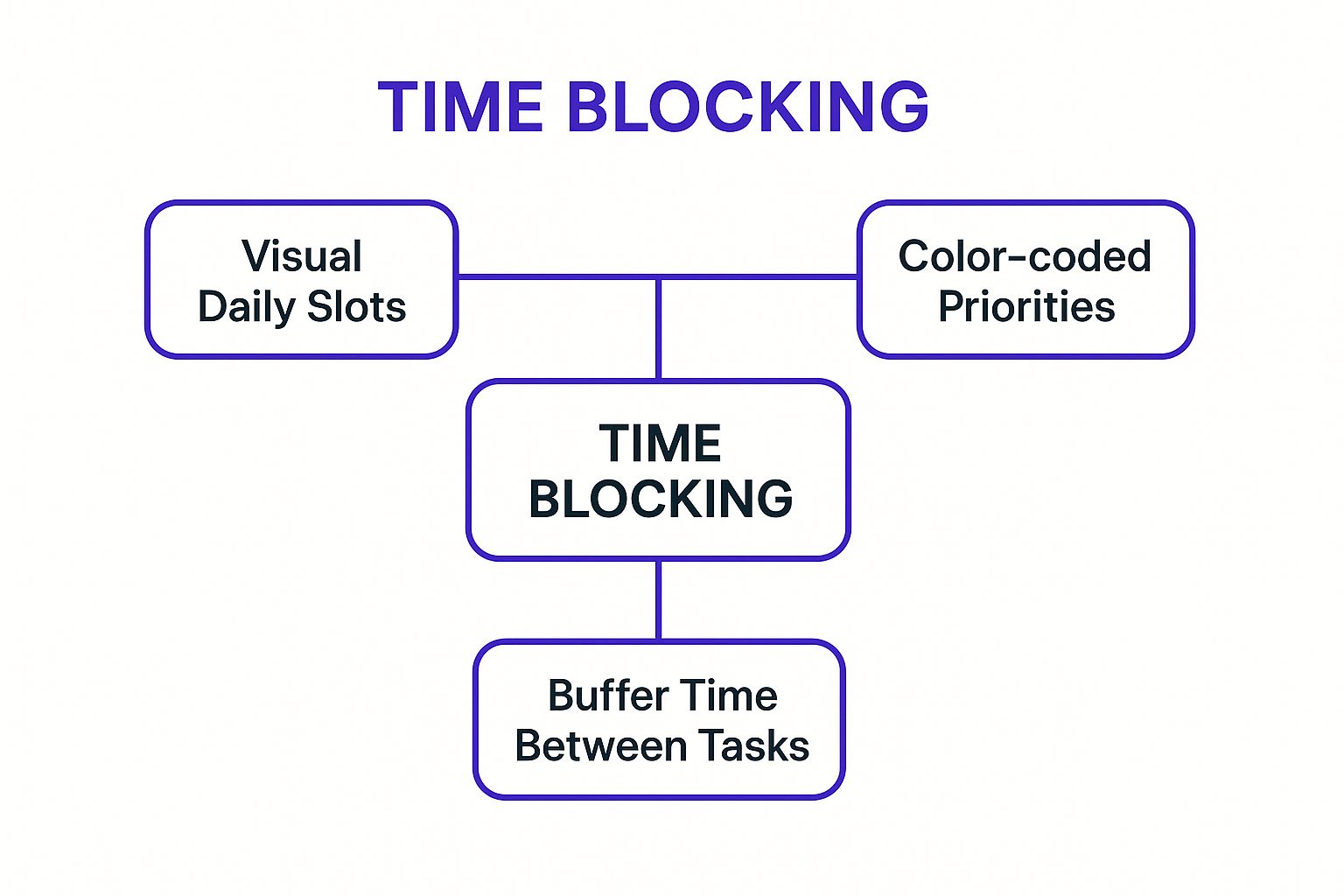 TIME BLOCKING

Visual Daily Slots

Color-coded Priorities

TIME BLOCKING

Buffer Time Between Tasks